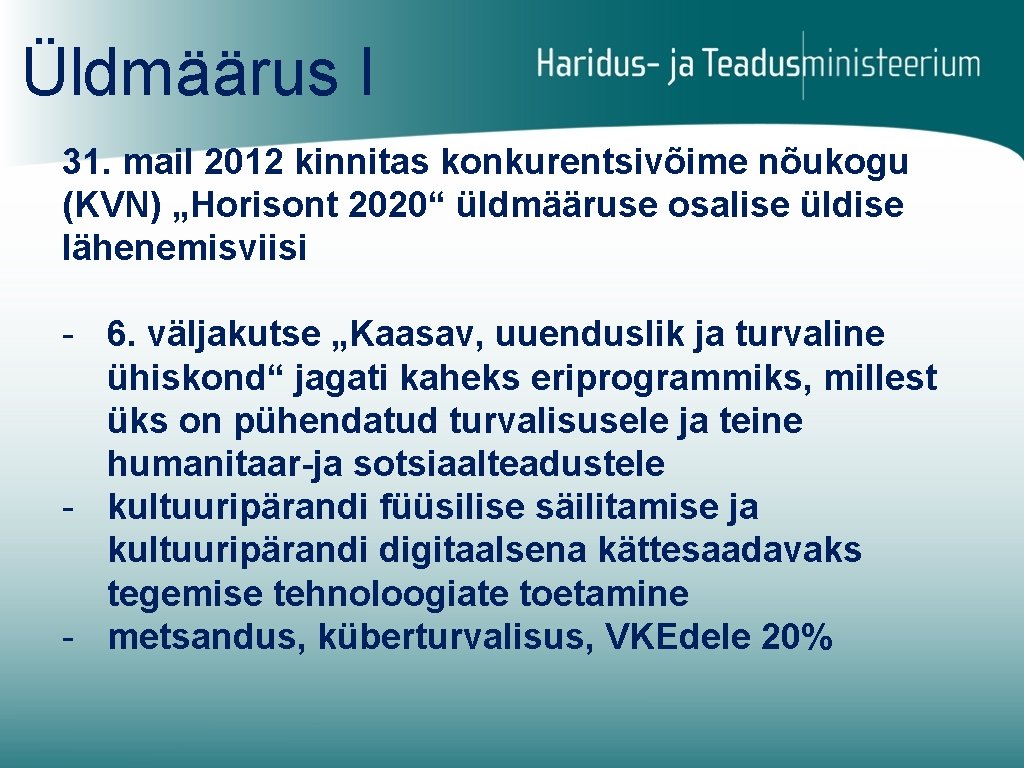 Üldmäärus I

Haridus- ja Teadusministeerium

31. mail 2012 kinnitas konkurentsivõime nõukogu (KVN) „Horisont 2020“ üldmääruse osalise üldise lähenemisviisi

- 6. väljakutse „Kaasav, uuenduslik ja turvaline ühiskond“ jagati kaheks eriprogrammiks, millest üks on pühendatud turvalisusele ja teine humanitaar-ja sotsiaalteadustele
- kultuuripärandi füüsilise säilitamise ja kultuuripärandi digitaalsena kättesaadavaks tegemise tehnoloogiate toetamine
- metsandus, küberturvalisus, VKEdele 20%